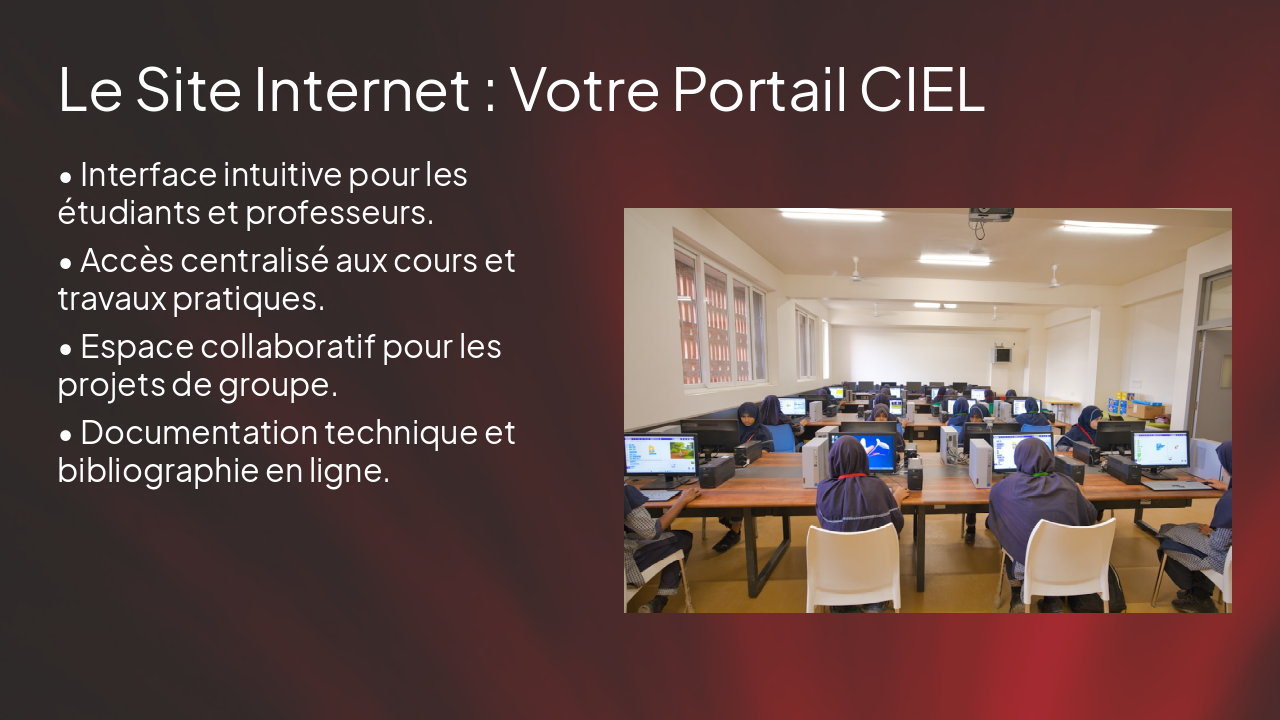 Le Site Internet : Votre Portail CIEL

• Interface intuitive pour les étudiants et professeurs.

• Accès centralisé aux cours et travaux pratiques.

• Espace collaboratif pour les projets de groupe.

• Documentation technique et bibliographie en ligne.